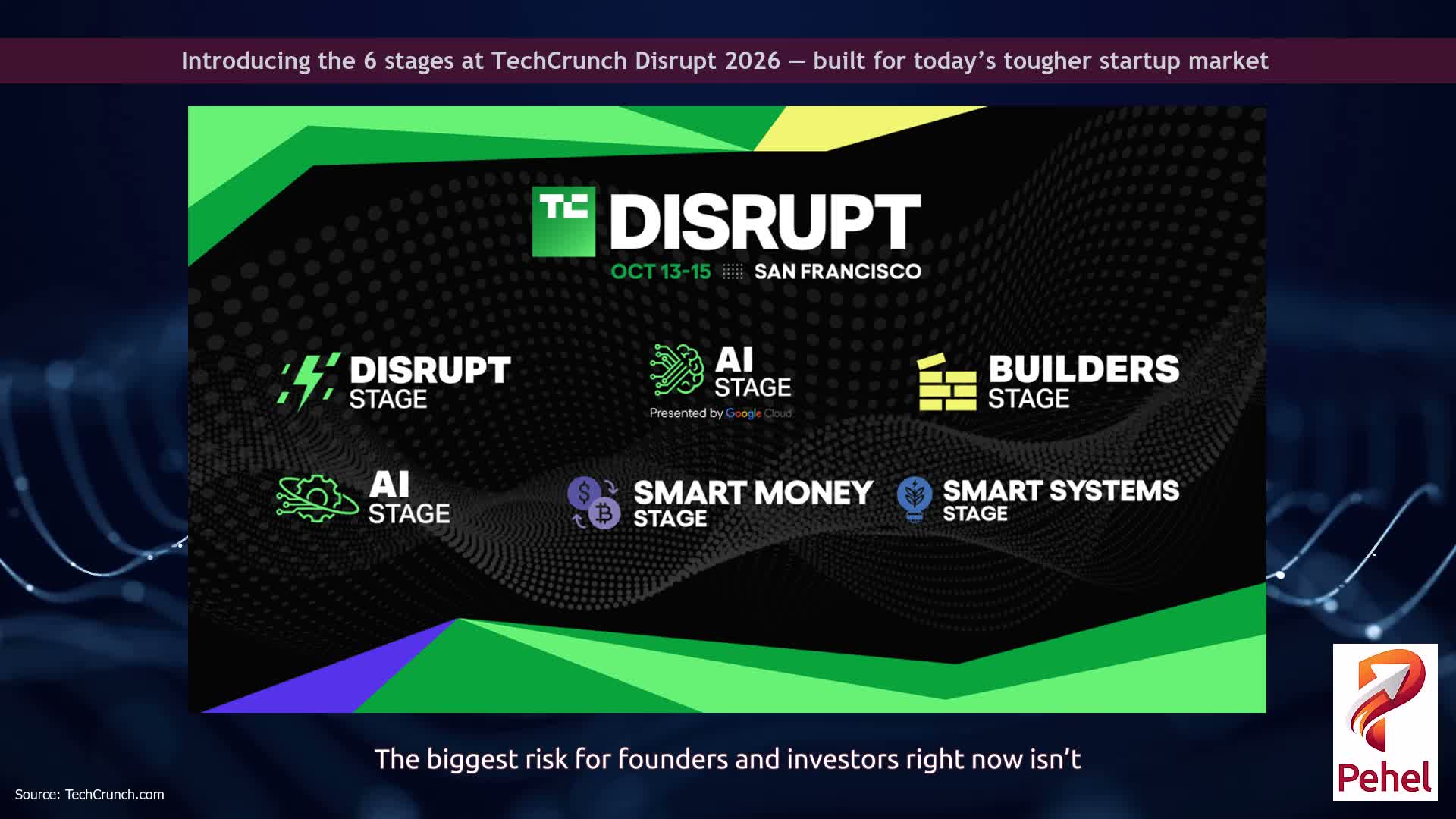 Introducing the 6 stages at TechCrunch Disrupt 2026 — built for today's tougher startup market

TC DISRUPT
OCT 13-15 SAN FRANCISCO

DISRUPT STAGE

AI STAGE
Presented by Google Cloud

BUILDERS STAGE

AI STAGE

SMART MONEY STAGE

SMART SYSTEMS STAGE

The biggest risk for founders and investors right now isn't

Source: TechCrunch.com

Pehel